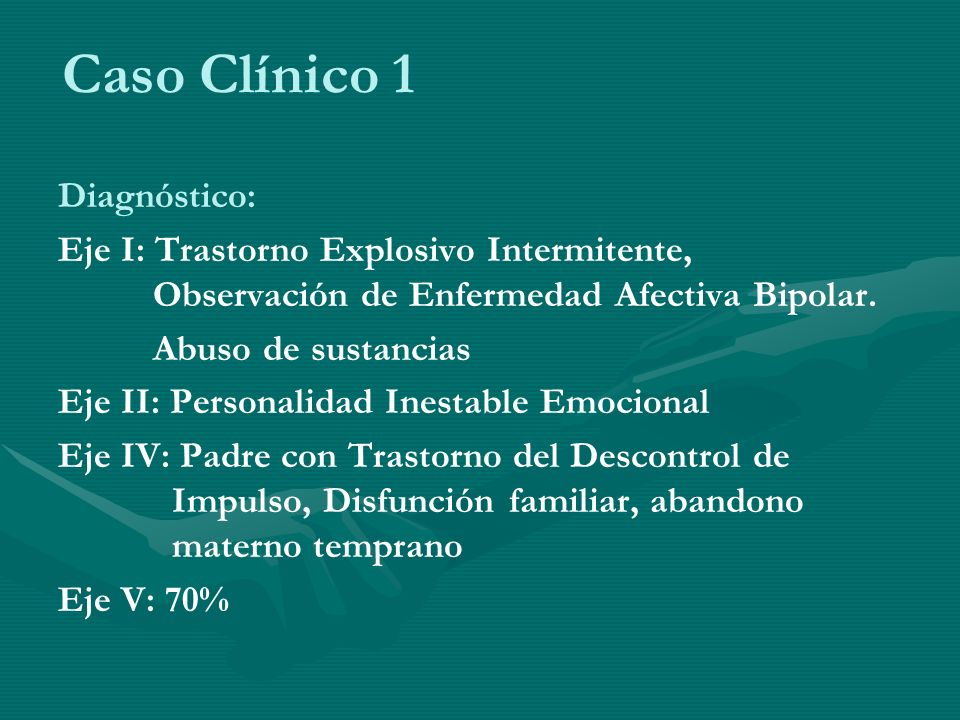 Caso Clínico 1

Diagnóstico:

Eje I: Trastorno Explosivo Intermitente, Observación de Enfermedad Afectiva Bipolar.

Abuso de sustancias

Eje II: Personalidad Inestable Emocional

Eje IV: Padre con Trastorno del Descontrol de Impulso, Disfunción familiar, abandono materno temprano

Eje V: 70%